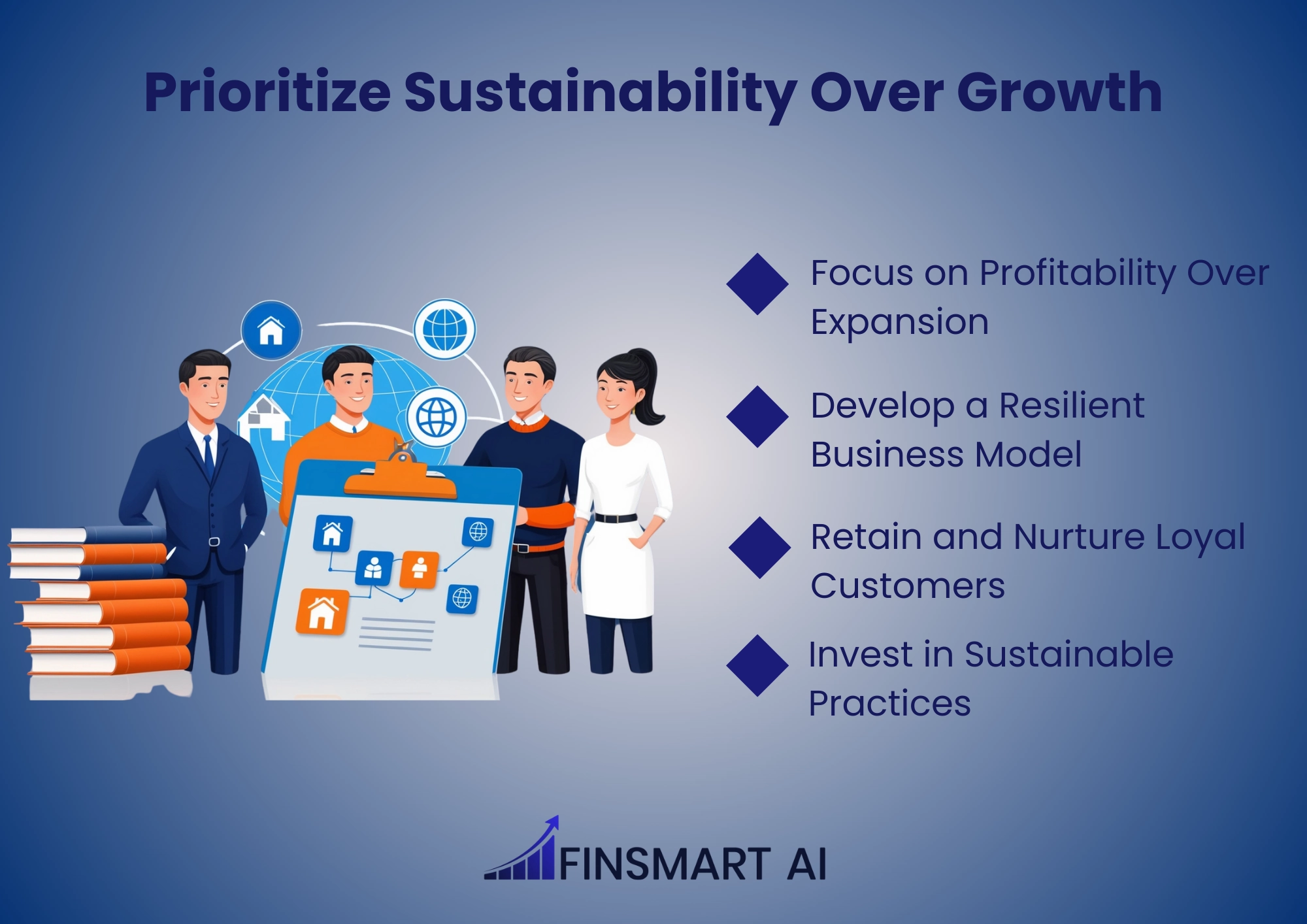 Prioritize Sustainability Over Growth

Focus on Profitability Over Expansion

Develop a Resilient Business Model

Retain and Nurture Loyal Customers

Invest in Sustainable Practices

FINSMART AI